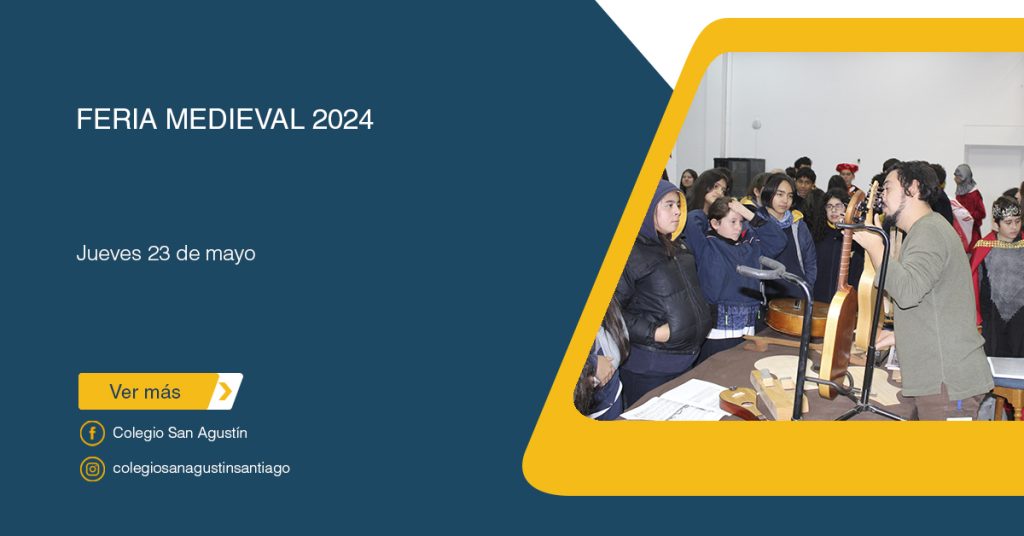 FERIA MEDIEVAL 2024

Jueves 23 de mayo

Ver más

Colegio San Agustín

colegiosanagustinsantiago